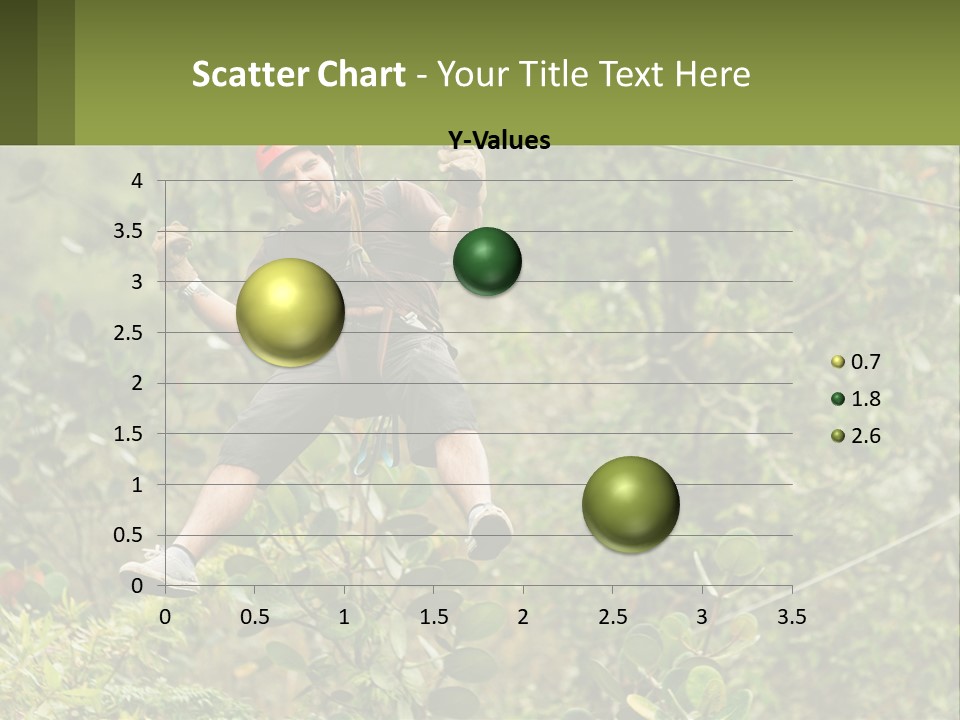 Scatter Chart - Your Title Text Here

Y-Values

4
3.5
3
2.5
2
1.5
1
0.5
0

0 0.5 1 1.5 2 2.5 3 3.5

0.7
1.8
2.6